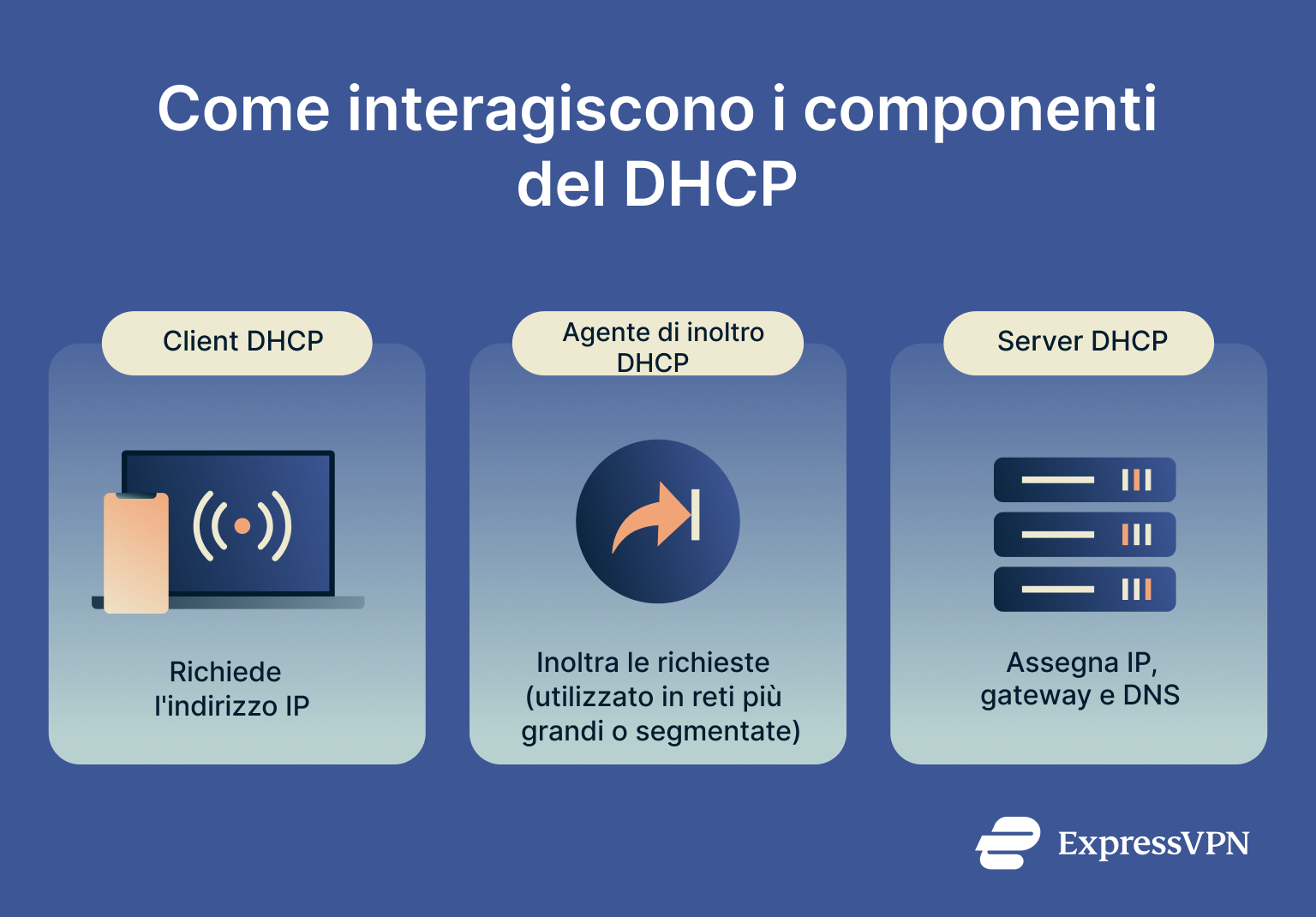 Come interagiscono i componenti del DHCP

Client DHCP

Richiede l'indirizzo IP

Agente di inoltro DHCP

Inoltra le richieste (utilizzato in reti più grandi o segmentate)

Server DHCP

Assegna IP, gateway e DNS

ExpressVPN